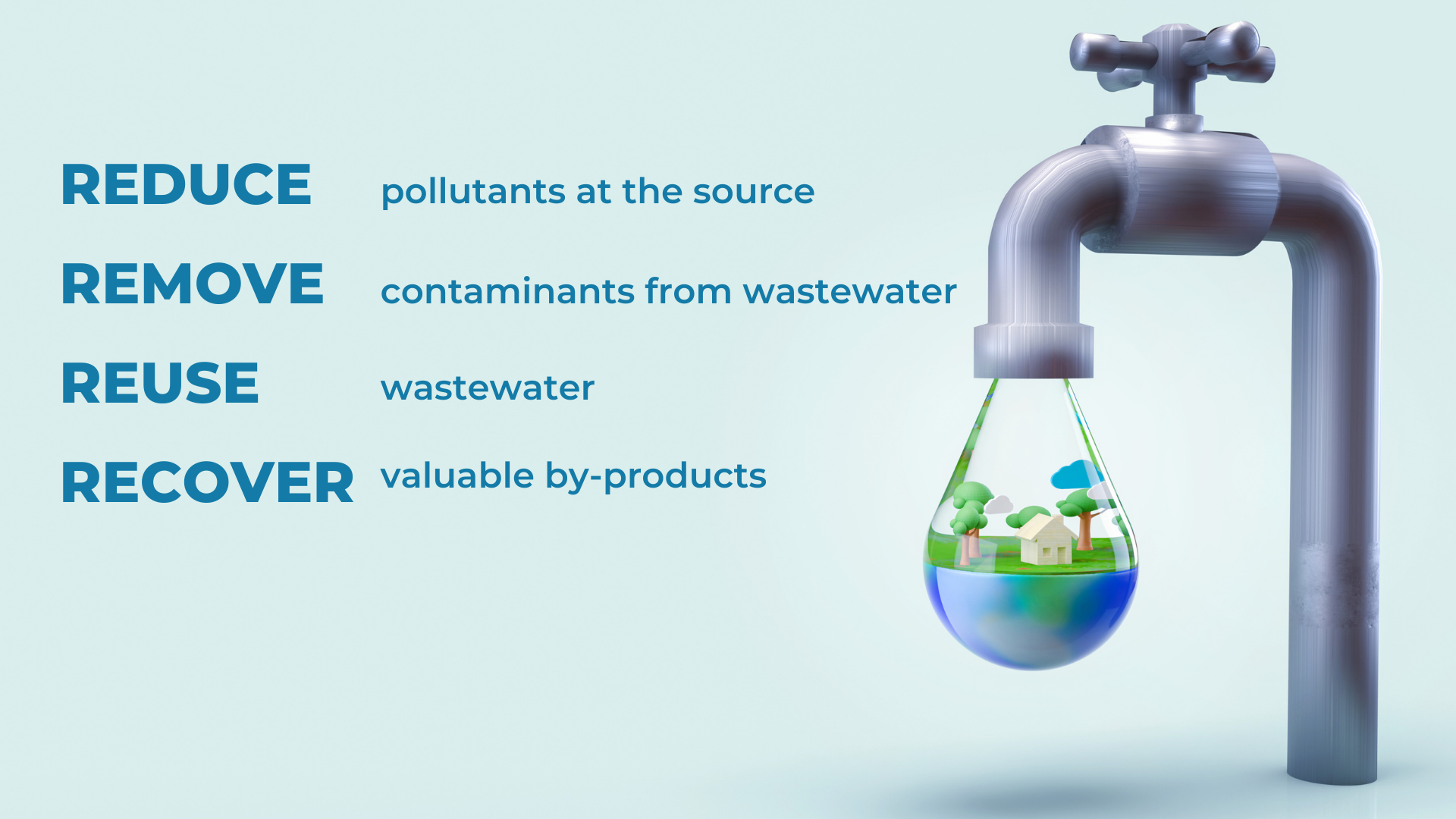 REDUCE pollutants at the source

REMOVE contaminants from wastewater

REUSE wastewater

RECOVER valuable by-products